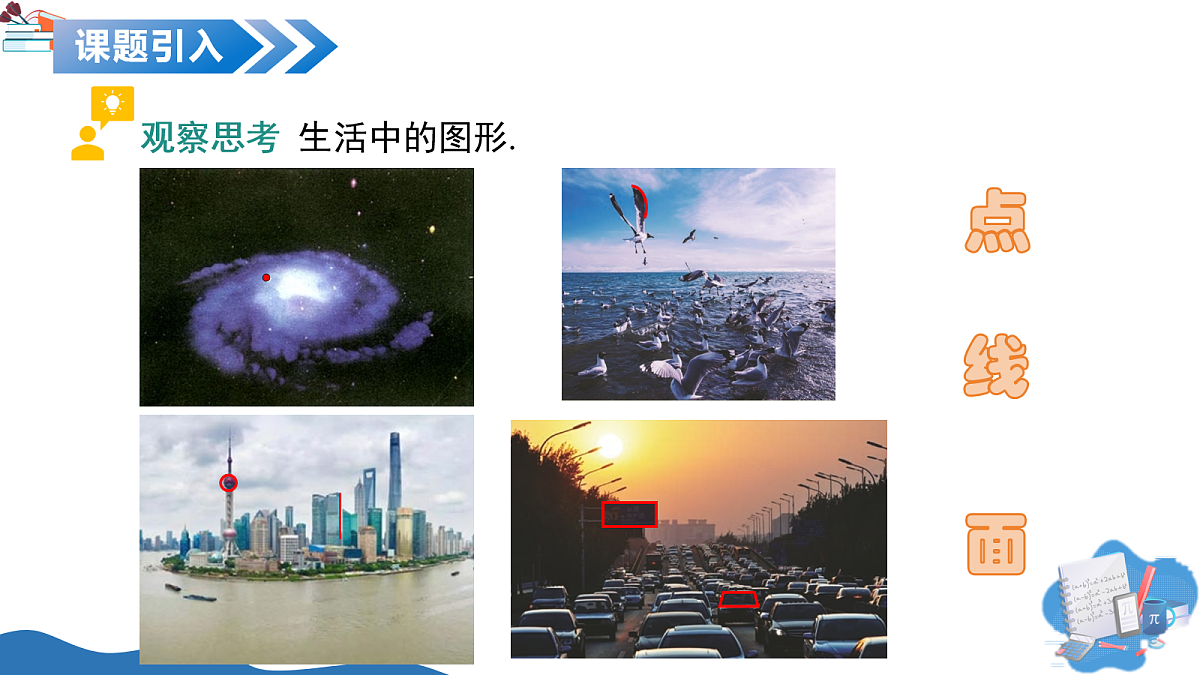 课题引入

观察思考 生活中的图形.

点

线

面